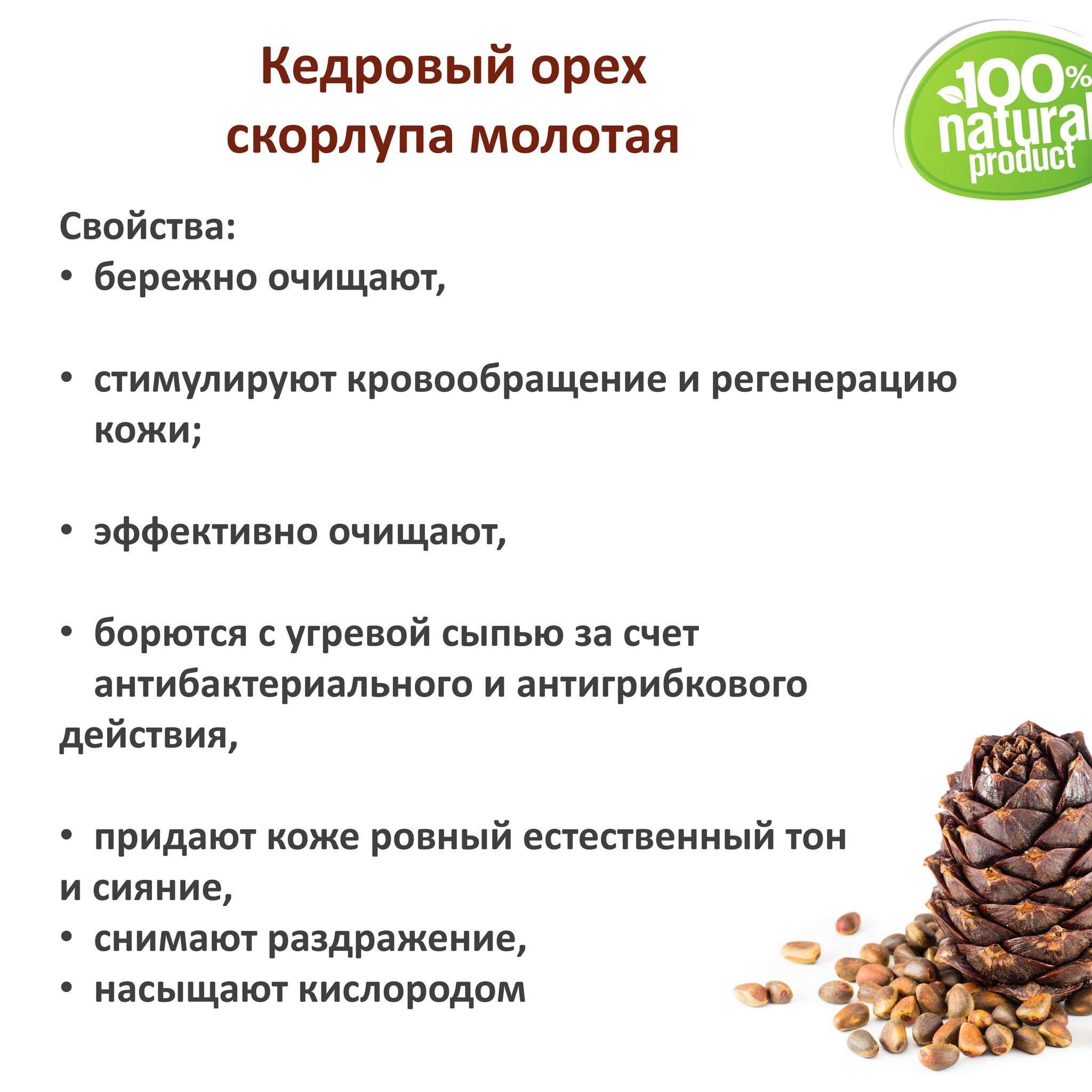 Кедровый орех
скорлупа молотая

100%
natural
product

Свойства:
• бережно очищают,

• стимулируют кровообращение и регенерацию кожи;

• эффективно очищают,

• борются с угревой сыпью за счет антибактериального и антигрибкового действия,

• придают коже ровный естественный тон и сияние,
• снимают раздражение,
• насыщают кислородом